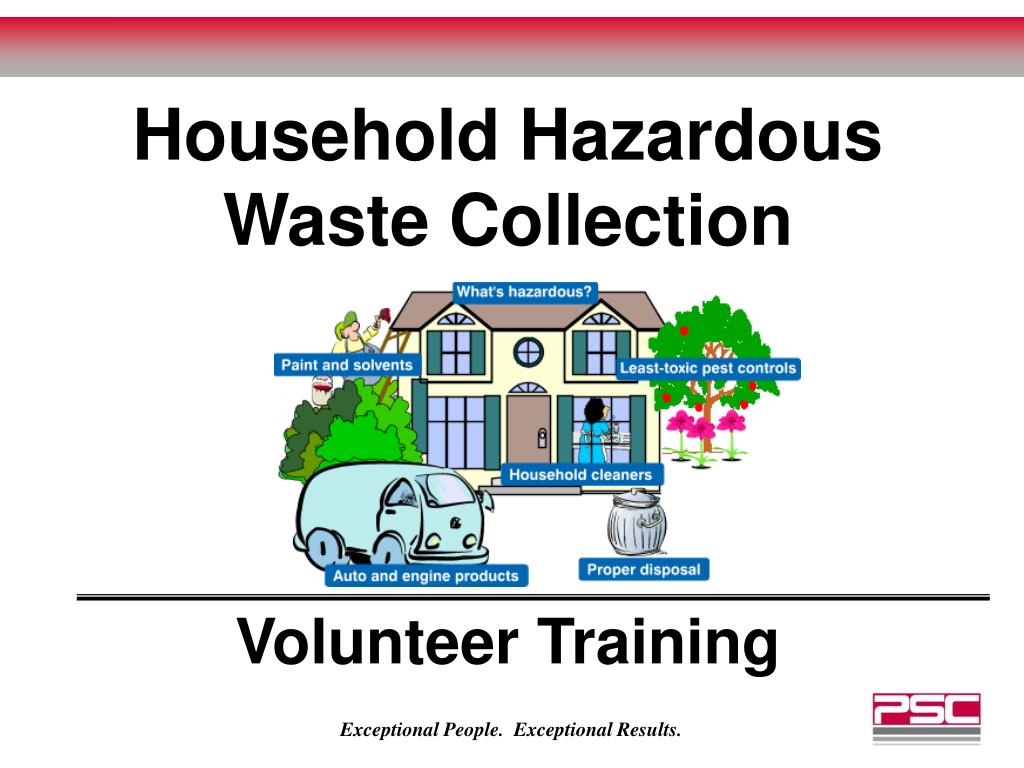 Household Hazardous Waste Collection

What's hazardous?

Paint and solvents

Least-toxic pest controls

Household cleaners

Auto and engine products

Proper disposal

Volunteer Training

Exceptional People. Exceptional Results.

PSC